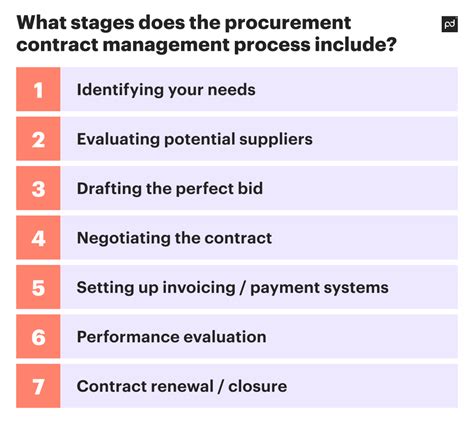 What stages does the procurement contract management process include?

pd

1 Identifying your needs

2 Evaluating potential suppliers

3 Drafting the perfect bid

4 Negotiating the contract

5 Setting up invoicing / payment systems

6 Performance evaluation

7 Contract renewal / closure